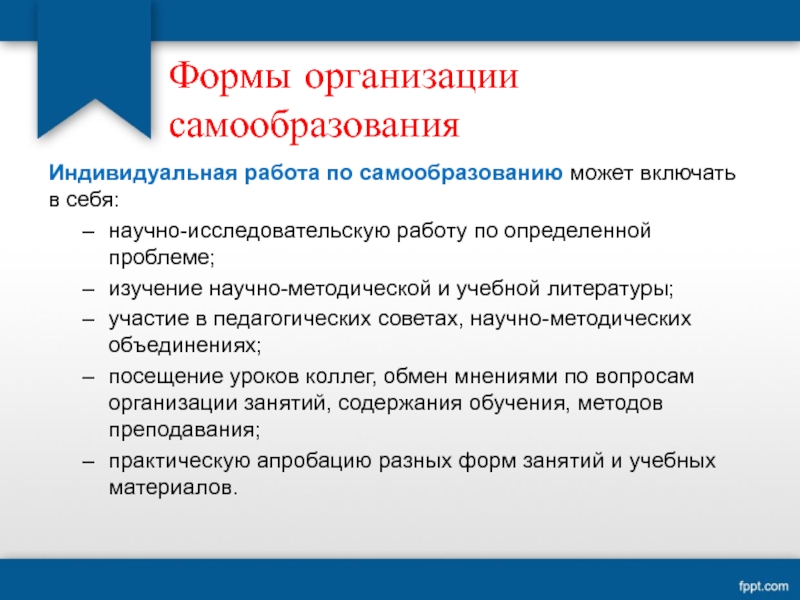 Формы организации самообразования

Индивидуальная работа по самообразованию может включать в себя:

– научно-исследовательскую работу по определенной проблеме;
– изучение научно-методической и учебной литературы;
– участие в педагогических советах, научно-методических объединениях;
– посещение уроков коллег, обмен мнениями по вопросам организации занятий, содержания обучения, методов преподавания;
– практическую апробацию разных форм занятий и учебных материалов.

fppt.com